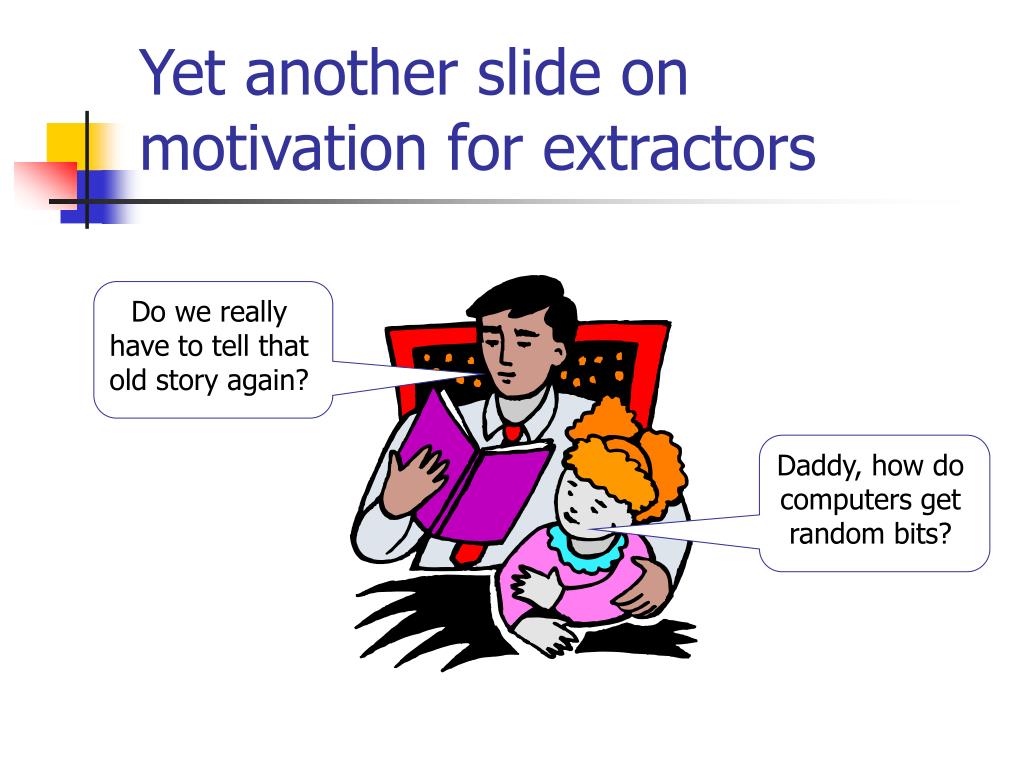 Yet another slide on motivation for extractors

Do we really have to tell that old story again?

Daddy, how do computers get random bits?